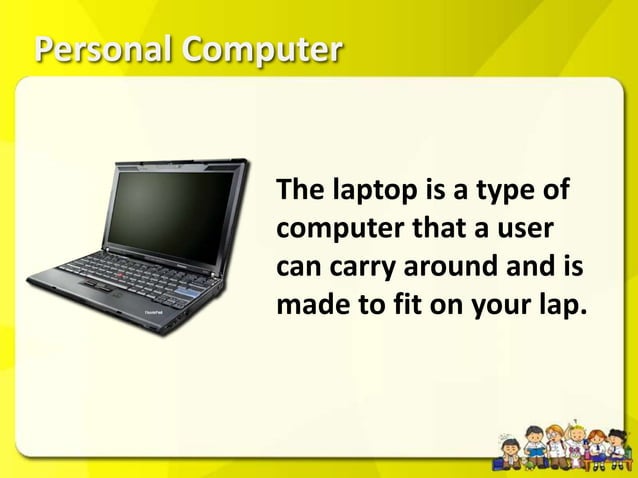 Personal Computer

The laptop is a type of computer that a user can carry around and is made to fit on your lap.